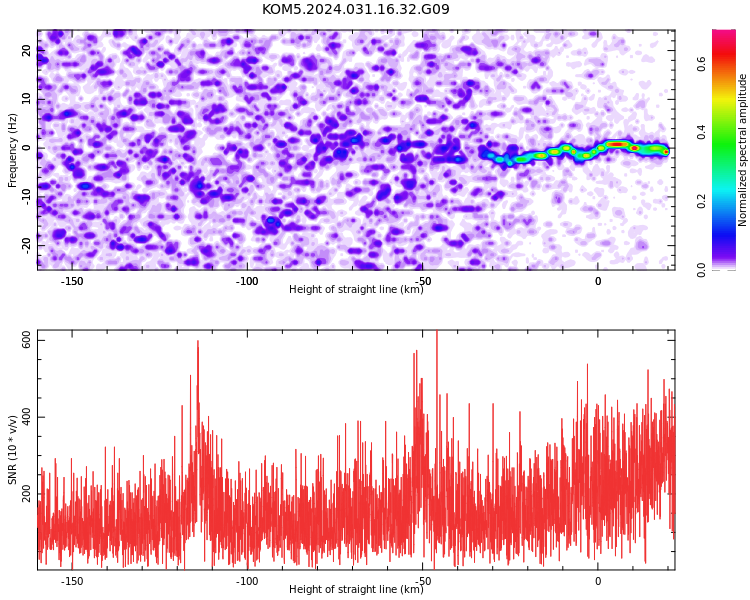 KOM5.2024.031.16.32.G09

Frequency (Hz)
20
10
0
-10
-20
-150
-100
-50
0
Height of straight line (km)

Normalized spectral amplitude
0.0
0.2
0.4
0.6

SNR (10 * v/v)
600
400
200
-150
-100
-50
0
Height of straight line (km)